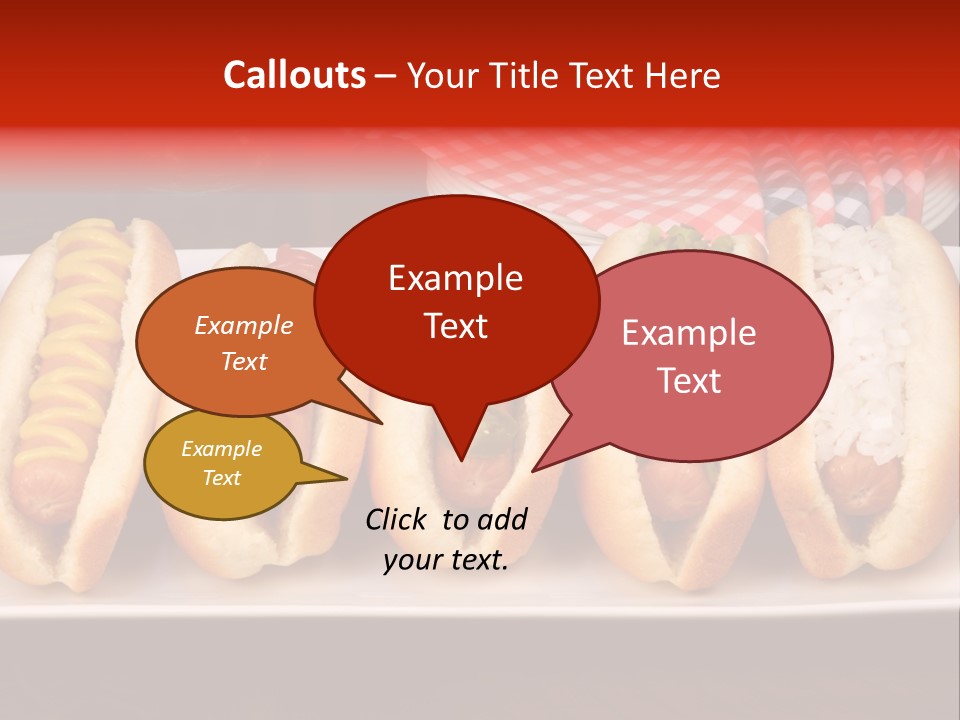 Callouts – Your Title Text Here

Example Text

Example Text

Example Text

Example Text

Click to add your text.